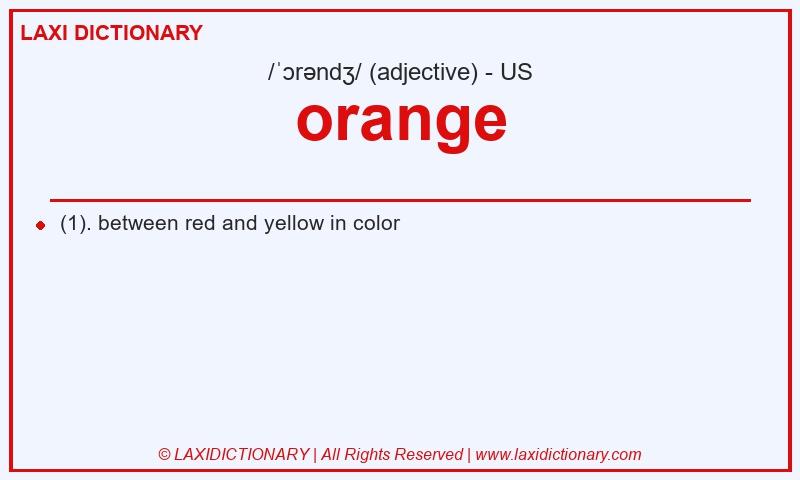 LAXI DICTIONARY

/ˈɔrəndʒ/ (adjective) - US

orange

(1). between red and yellow in color

© LAXIDICTIONARY | All Rights Reserved | www.laxidictionary.com